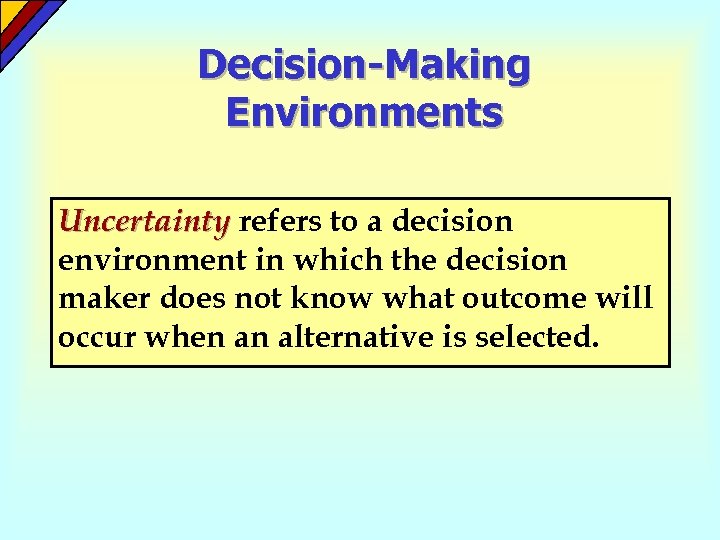 Decision-Making Environments

Uncertainty refers to a decision environment in which the decision maker does not know what outcome will occur when an alternative is selected.